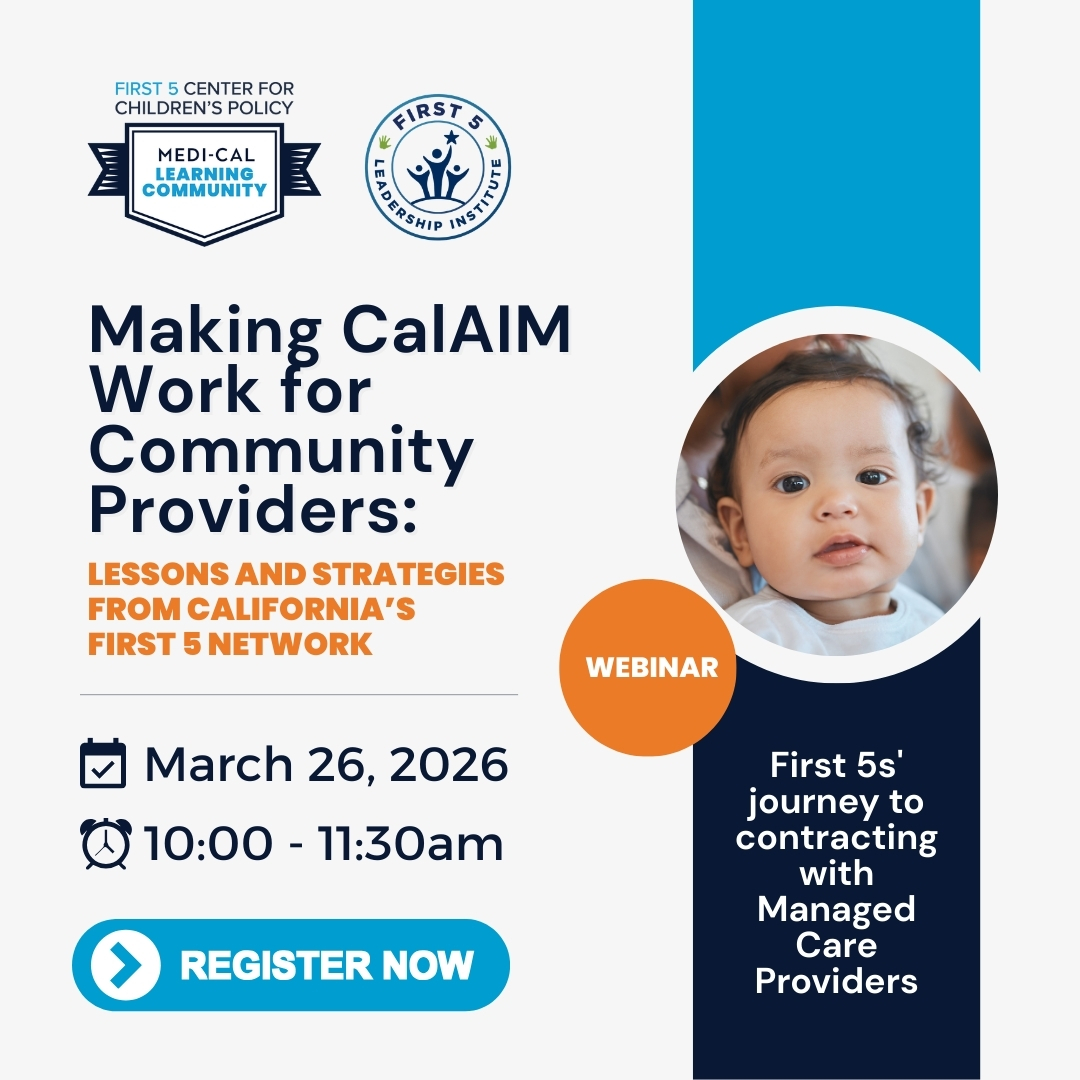 FIRST 5 CENTER FOR CHILDREN'S POLICY

MEDI-CAL LEARNING COMMUNITY

FIRST 5 LEADERSHIP INSTITUTE

Making CalAIM Work for Community Providers:

LESSONS AND STRATEGIES FROM CALIFORNIA'S FIRST 5 NETWORK

March 26, 2026

10:00 - 11:30am

REGISTER NOW

WEBINAR

First 5s' journey to contracting with Managed Care Providers